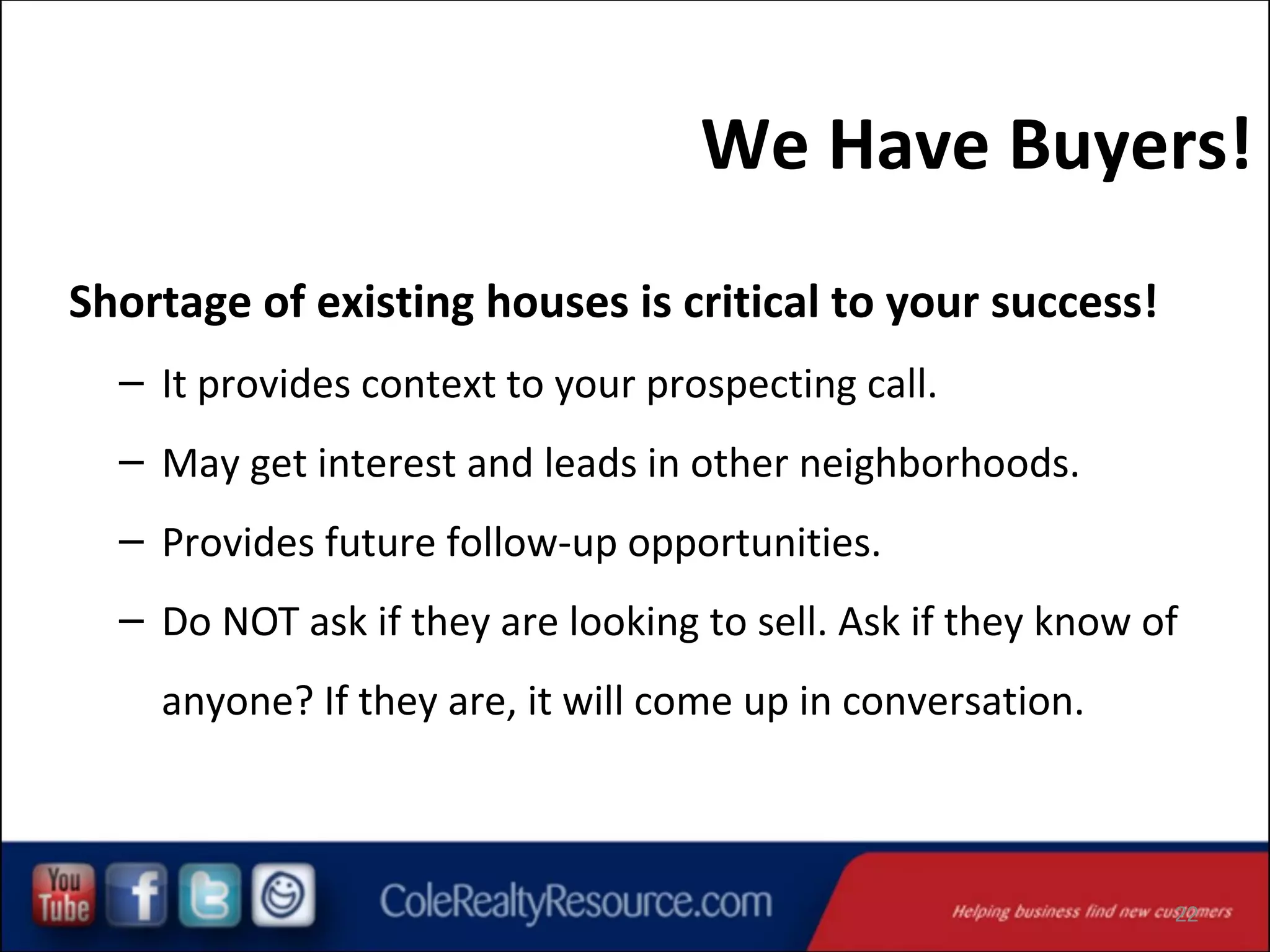 We Have Buyers!

Shortage of existing houses is critical to your success!

– It provides context to your prospecting call.

– May get interest and leads in other neighborhoods.

– Provides future follow-up opportunities.

– Do NOT ask if they are looking to sell. Ask if they know of anyone? If they are, it will come up in conversation.

You Tube f

ColeRealtyResource.com

Helping business find new customers

22